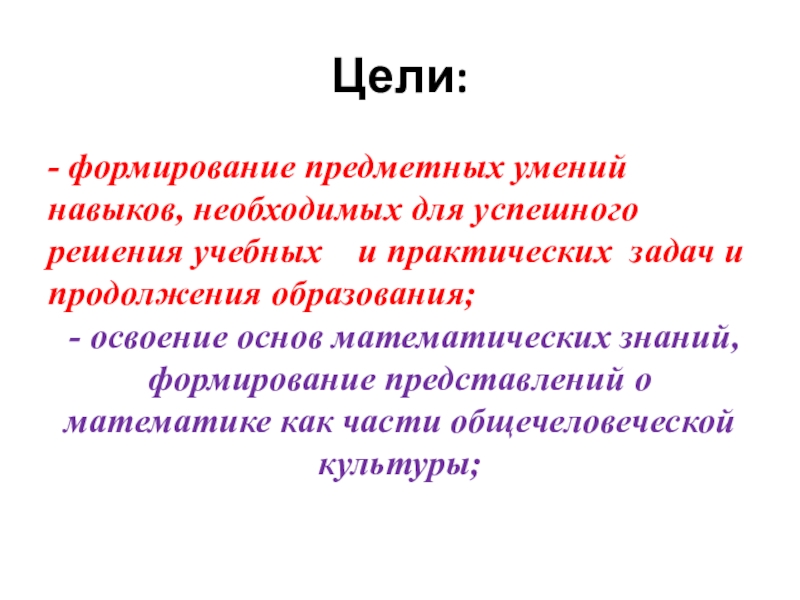 Цели:

- формирование предметных умений навыков, необходимых для успешного решения учебных  и практических  задач и продолжения образования;

- освоение основ математических знаний, формирование представлений о математике как части общечеловеческой культуры;